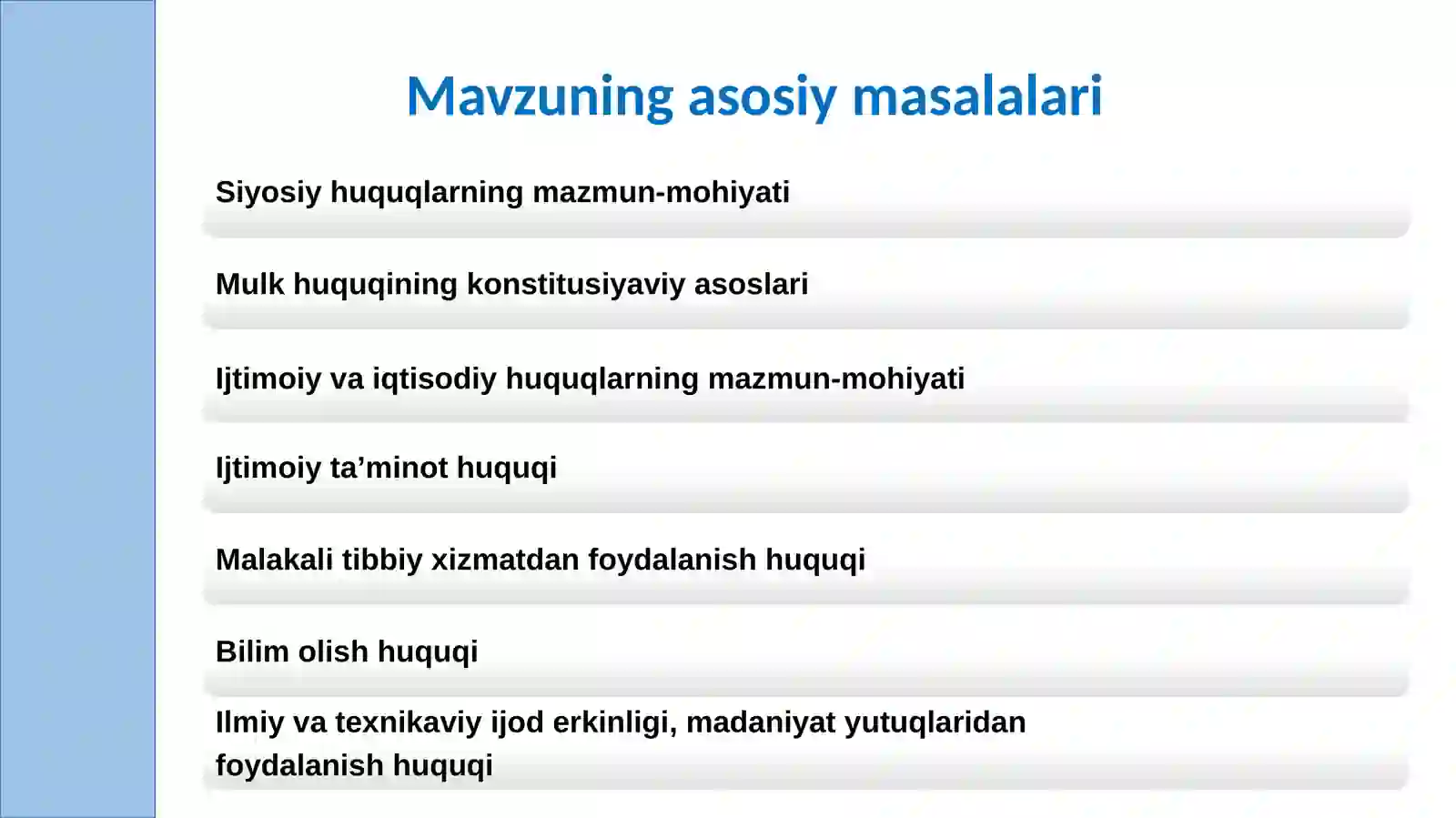 Mavzuning asosiy masalalari

Siyosiy huquqlarning mazmun-mohiyati

Mulk huquqining konstitusiyaviy asoslari

Ijtimoiy va iqtisodiy huquqlarning mazmun-mohiyati

Ijtimoiy ta’minot huquqi

Malakali tibbiy xizmatdan foydalanish huquqi

Bilim olish huquqi

Ilmiy va texnikaviy ijod erkinligi, madaniyat yutuqlaridan foydalanish huquqi